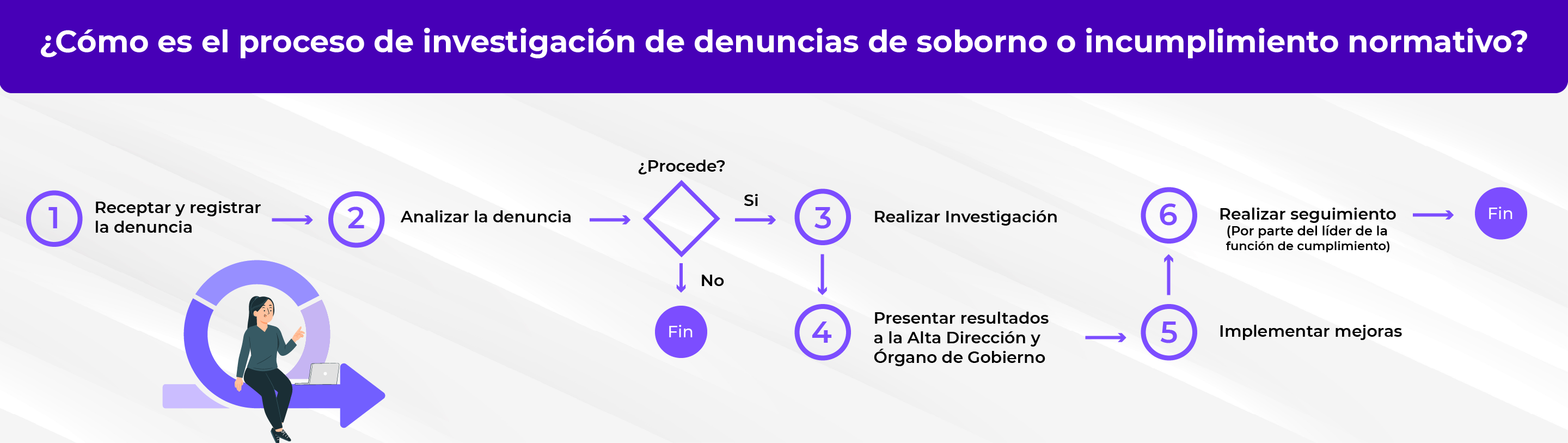 ¿Cómo es el proceso de investigación de denuncias de soborno o incumplimiento normativo?

1 Receptar y registrar la denuncia

2 Analizar la denuncia

¿Procede?

Si

No

Fin

3 Realizar Investigación

4 Presentar resultados a la Alta Dirección y Órgano de Gobierno

5 Implementar mejoras

6 Realizar seguimiento (Por parte del líder de la función de cumplimiento)

Fin